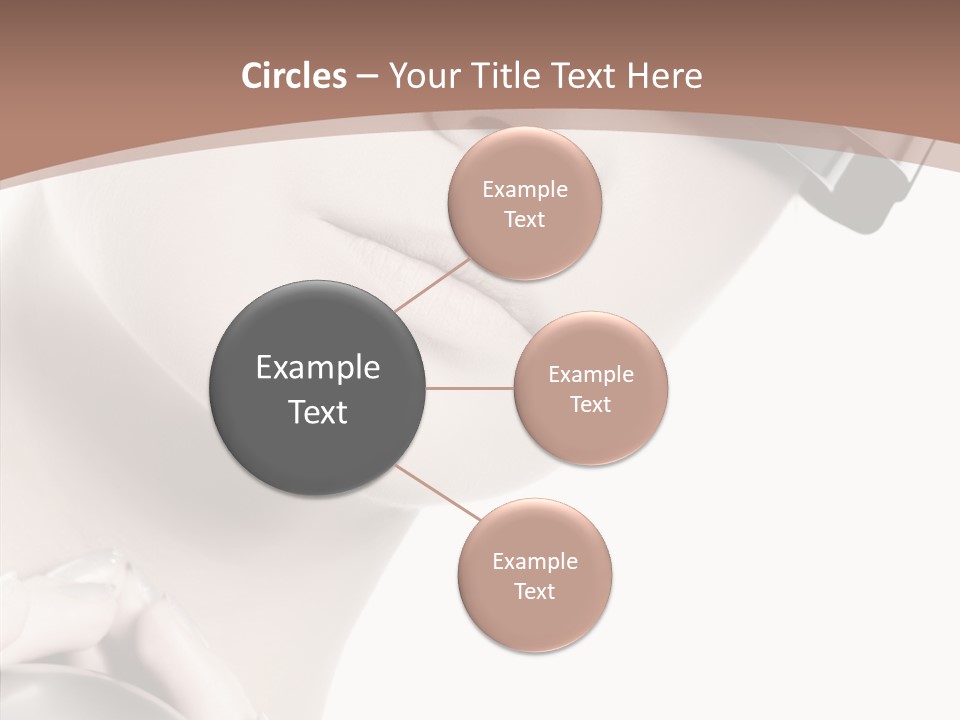 Circles – Your Title Text Here

Example Text

Example Text

Example Text

Example Text